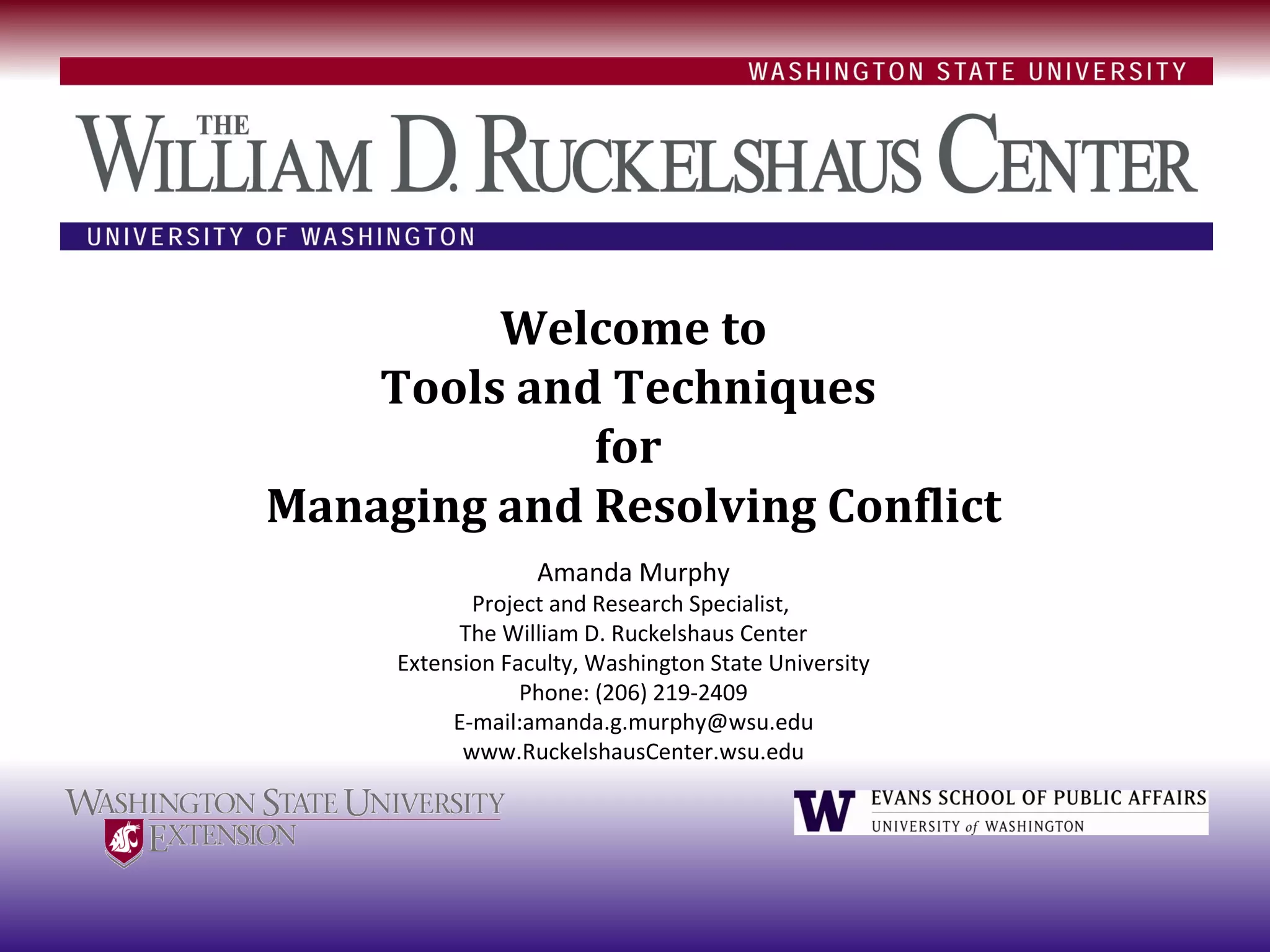 WASHINGTON STATE UNIVERSITY

THE WILLIAM D. RUCKELSHAUS CENTER

UNIVERSITY OF WASHINGTON

Welcome to
Tools and Techniques
for
Managing and Resolving Conflict

Amanda Murphy
Project and Research Specialist,
The William D. Ruckelshaus Center
Extension Faculty, Washington State University
Phone: (206) 219-2409
E-mail:amanda.g.murphy@wsu.edu
www.RuckelshausCenter.wsu.edu

WASHINGTON STATE UNIVERSITY
EXTENSION

W EVANS SCHOOL OF PUBLIC AFFAIRS
UNIVERSITY of WASHINGTON